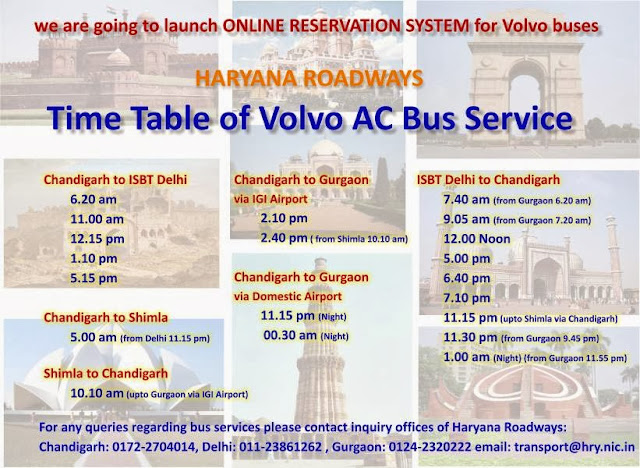 we are going to launch ONLINE RESERVATION SYSTEM for Volvo buses

HARYANA ROADWAYS

Time Table of Volvo AC Bus Service

Chandigarh to ISBT Delhi
6.20 am
11.00 am
12.15 pm
1.10 pm
5.15 pm

Chandigarh to Shimla
5.00 am (from Delhi 11.15 pm)

Shimla to Chandigarh
10.10 am (upto Gurgaon via IGI Airport)

Chandigarh to Gurgaon via IGI Airport
2.10 pm
2.40 pm ( from Shimla 10.10 am)

Chandigarh to Gurgaon via Domestic Airport
11.15 pm (Night)
00.30 am (Night)

ISBT Delhi to Chandigarh
7.40 am (from Gurgaon 6.20 am)
9.05 am (from Gurgaon 7.20 am)
12.00 Noon
5.00 pm
6.40 pm
7.10 pm
11.15 pm (upto Shimla via Chandigarh)
11.30 pm (from Gurgaon 9.45 pm)
1.00 am (Night) (from Gurgaon 11.55 pm)

For any queries regarding bus services please contact inquiry offices of Haryana Roadways:
Chandigarh: 0172-2704014, Delhi: 011-23861262 , Gurgaon: 0124-2320222 email: transport@hry.nic.in